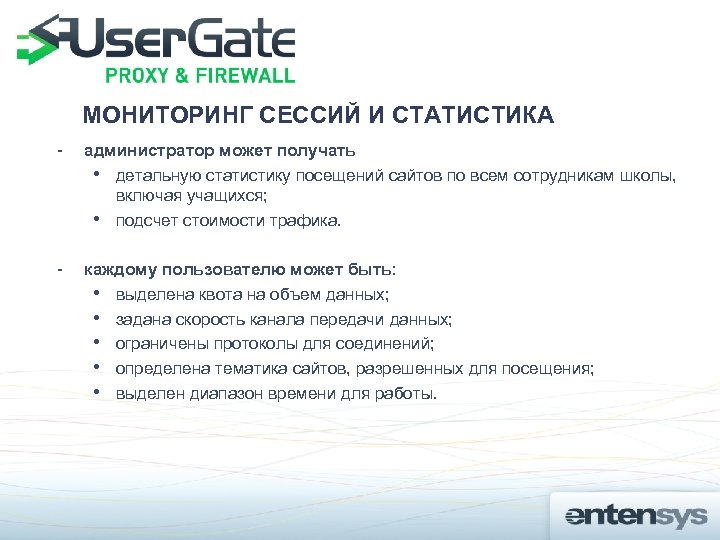 UserGate
PROXY & FIREWALL

МОНИТОРИНГ СЕССИЙ И СТАТИСТИКА

- администратор может получать
• детальную статистику посещений сайтов по всем сотрудникам школы, включая учащихся;
• подсчет стоимости трафика.

- каждому пользователю может быть:
• выделена квота на объем данных;
• задана скорость канала передачи данных;
• ограничены протоколы для соединений;
• определена тематика сайтов, разрешенных для посещения;
• выделен диапазон времени для работы.

entensys